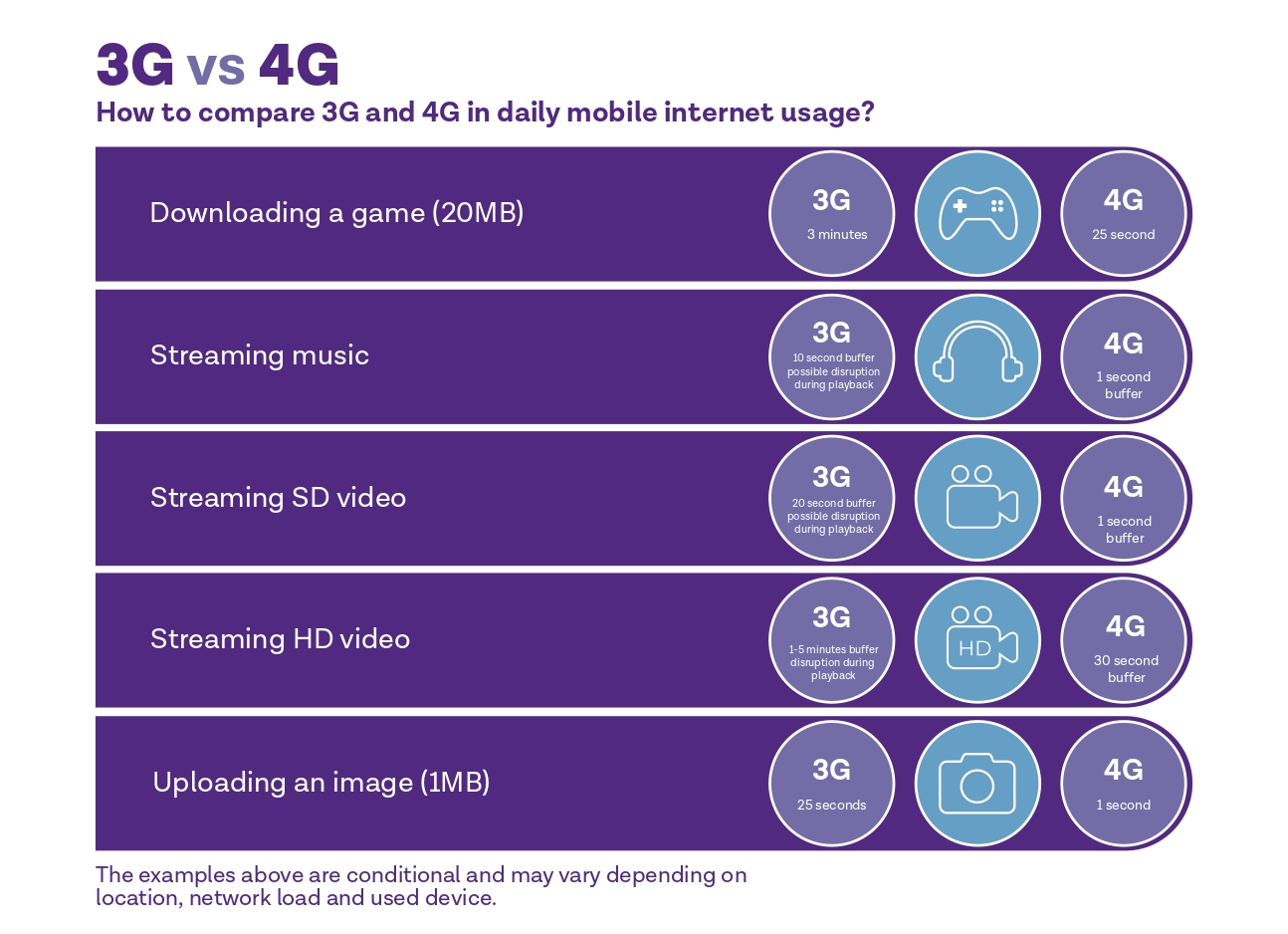 3G vs 4G
How to compare 3G and 4G in daily mobile internet usage?

Downloading a game (20MB)
3G
3 minutes
4G
25 second

Streaming music
3G
10 second buffer possible disruption during playback
4G
1 second buffer

Streaming SD video
3G
20 second buffer possible disruption during playback
4G
1 second buffer

Streaming HD video
3G
1-5 minutes buffer disruption during playback
HD
4G
30 second buffer

Uploading an image (1MB)
3G
25 seconds
4G
1 second

The examples above are conditional and may vary depending on location, network load and used device.